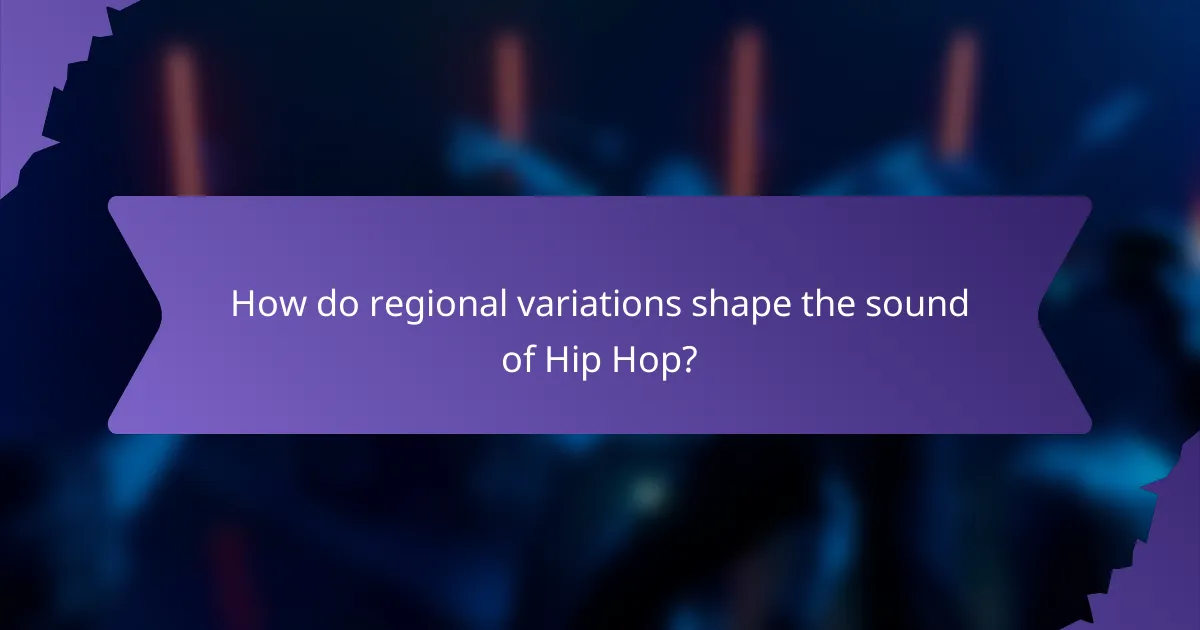 How do regional variations shape the sound of Hip Hop?